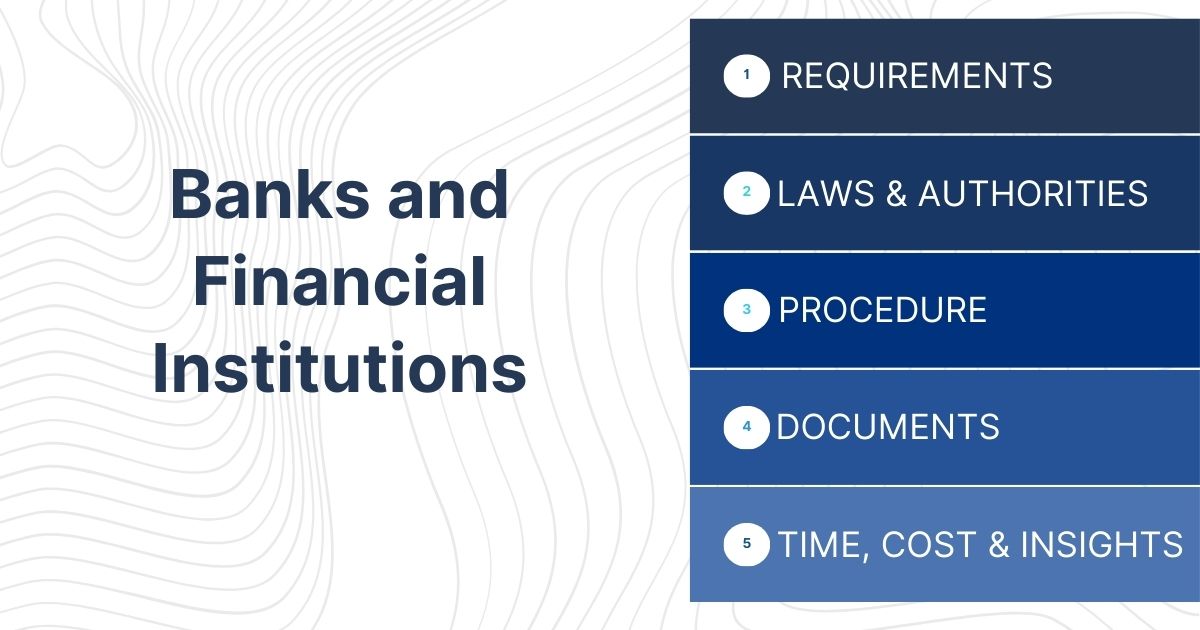 Banks and Financial Institutions

1 REQUIREMENTS

2 LAWS & AUTHORITIES

3 PROCEDURE

4 DOCUMENTS

5 TIME, COST & INSIGHTS